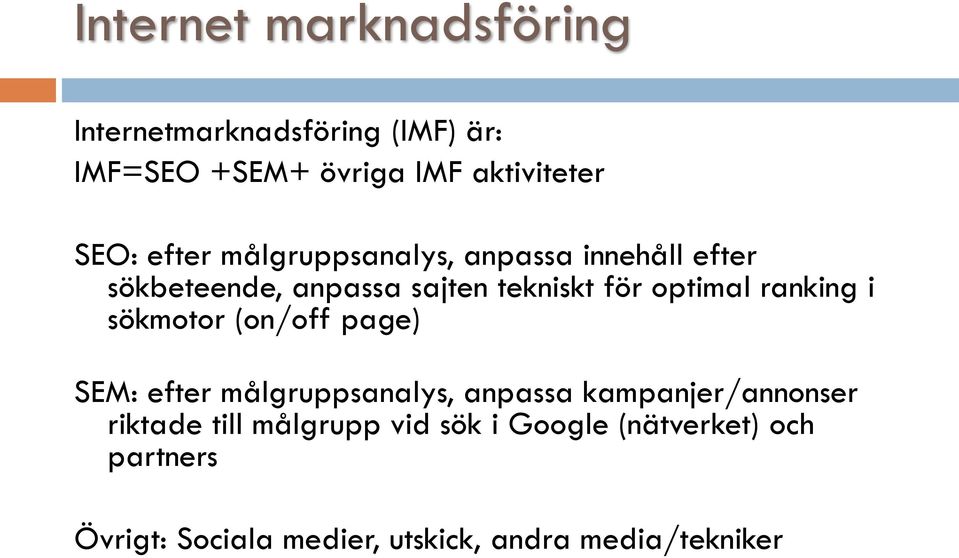 Internet marknadsföring

Internetmarknadsföring (IMF) är:
IMF=SEO +SEM+ övriga IMF aktiviteter

SEO: efter målgruppsanalys, anpassa innehåll efter sökbeteende, anpassa sajten tekniskt för optimal ranking i sökmotor (on/off page)

SEM: efter målgruppsanalys, anpassa kampanjer/annonser riktade till målgrupp vid sök i Google (nätverket) och partners

Övrigt: Sociala medier, utskick, andra media/tekniker